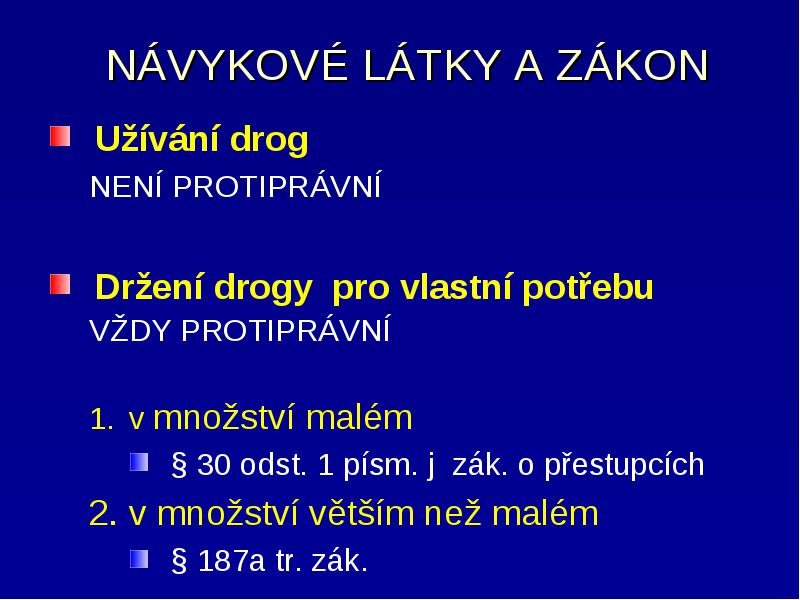 NÁVYKOVÉ LÁTKY A ZÁKON

Užívání drog
NENÍ PROTIPRÁVNÍ

Držení drogy pro vlastní potřebu
VŽDY PROTIPRÁVNÍ

1. v množství malém
§ 30 odst. 1 písm. j zák. o přestupcích
2. v množství větším než malém
§ 187a tr. zák.